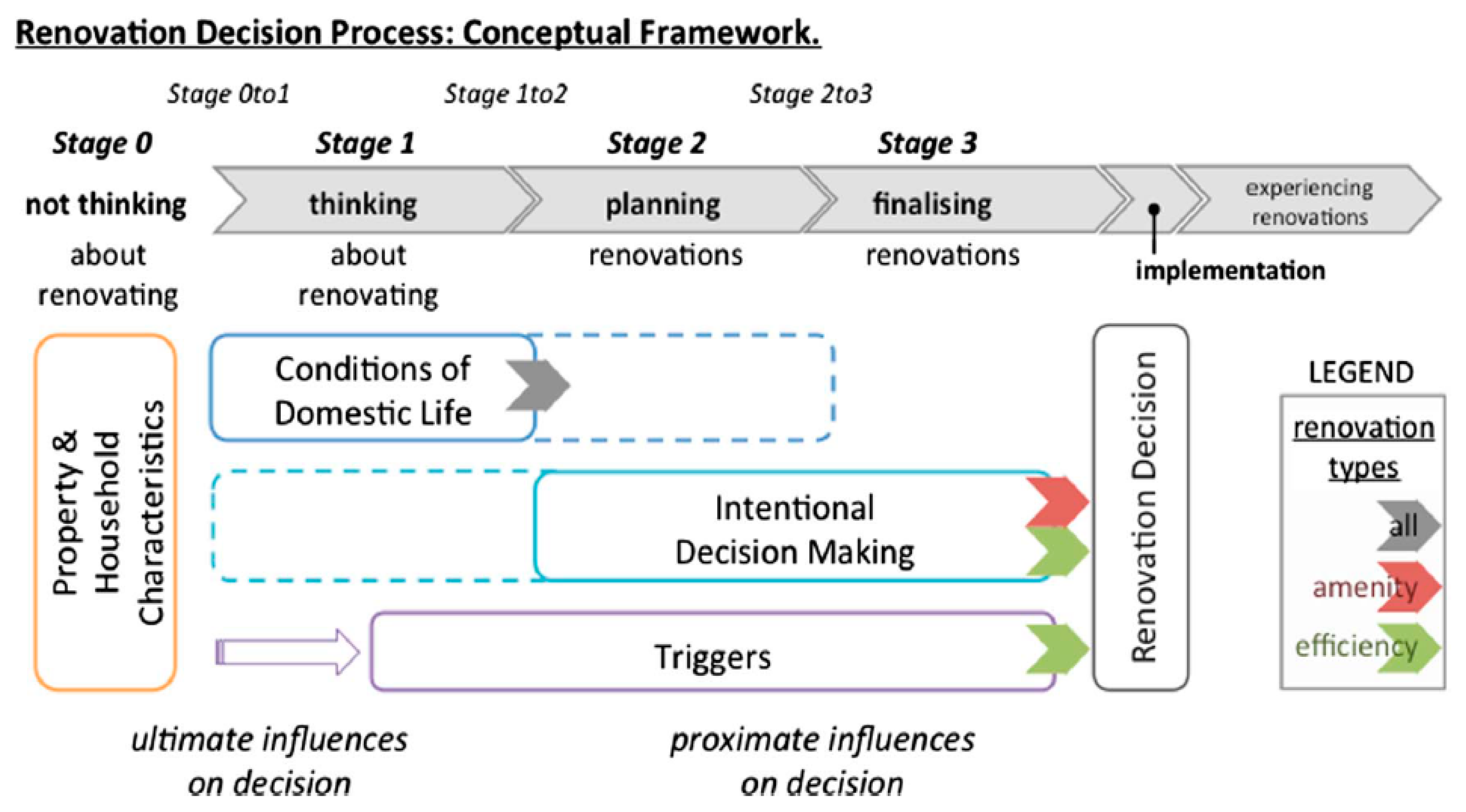 Renovation Decision Process: Conceptual Framework.

Stage 0to1 Stage 1to2 Stage 2to3

Stage 0
not thinking about renovating

Stage 1
thinking about renovating

Stage 2
planning renovations

Stage 3
finalising renovations

implementation

experiencing renovations

Property & Household Characteristics

Conditions of Domestic Life

Intentional Decision Making

Triggers

Renovation Decision

LEGEND
renovation types
all
amenity
efficiency

ultimate influences on decision

proximate influences on decision